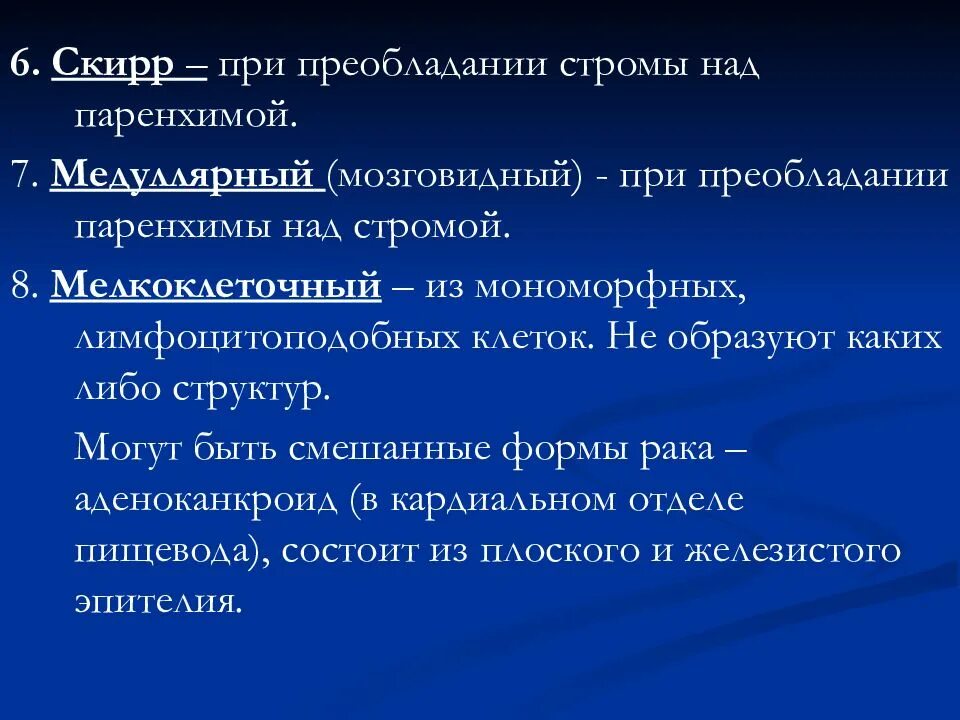 6. Скирр – при преобладании стромы над паренхимой.

7. Медуллярный (мозговидный) - при преобладании паренхимы над стромой.

8. Мелкоклеточный – из мономорфных, лимфоцитоподобных клеток. Не образуют каких либо структур.

Могут быть смешанные формы рака – аденоканкроид (в кардиальном отделе пищевода), состоит из плоского и железистого эпителия.